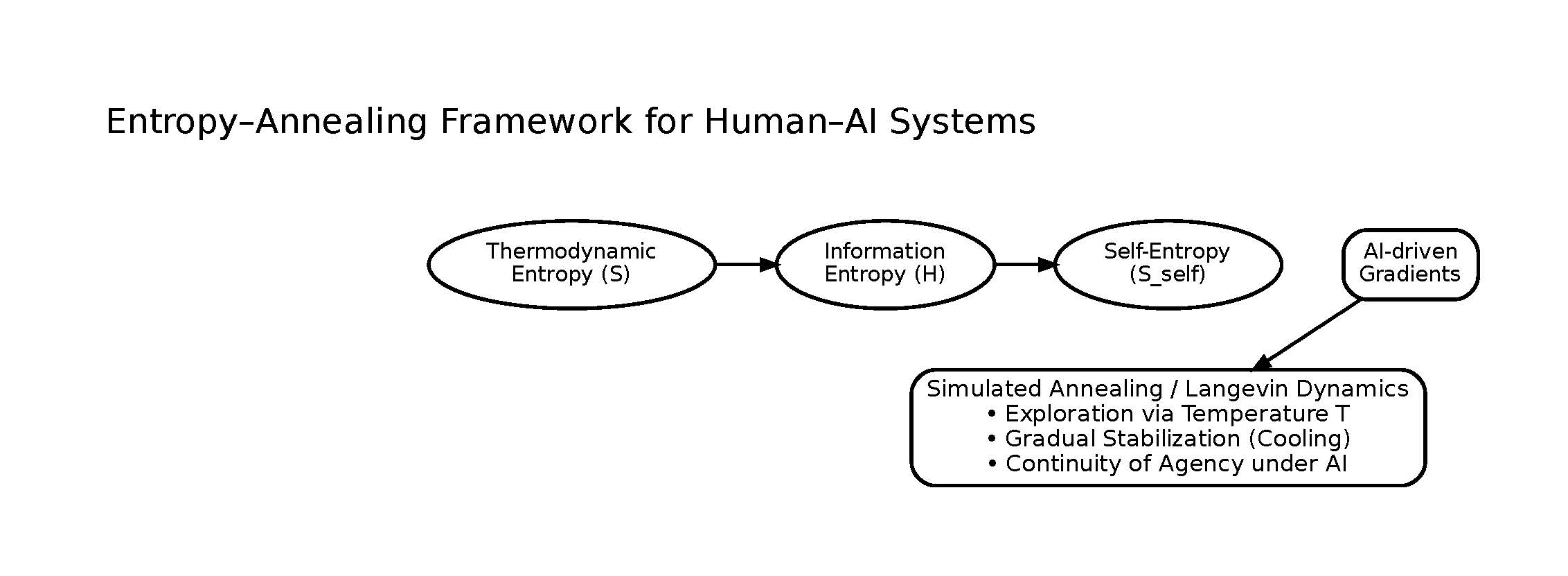 Entropy–Annealing Framework for Human–AI Systems

Thermodynamic Entropy (S)

Information Entropy (H)

Self-Entropy (S_self)

AI-driven Gradients

Simulated Annealing / Langevin Dynamics
• Exploration via Temperature T
• Gradual Stabilization (Cooling)
• Continuity of Agency under AI